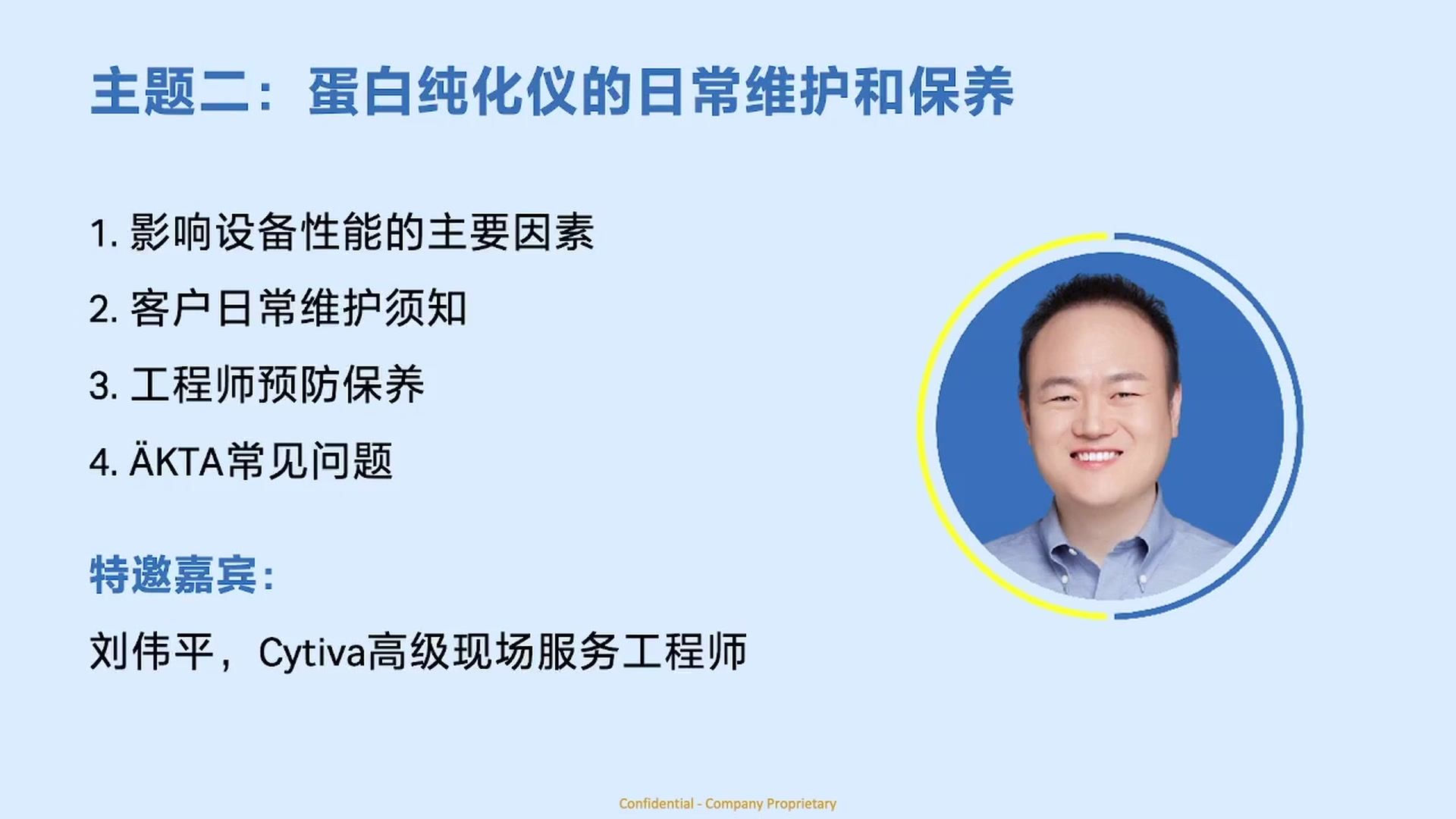 主题二：蛋白纯化仪的日常维护和保养

1. 影响设备性能的主要因素
2. 客户日常维护须知
3. 工程师预防保养
4. ÄKTA常见问题

特邀嘉宾：

刘伟平，Cytiva高级现场服务工程师

Confidential - Company Proprietary